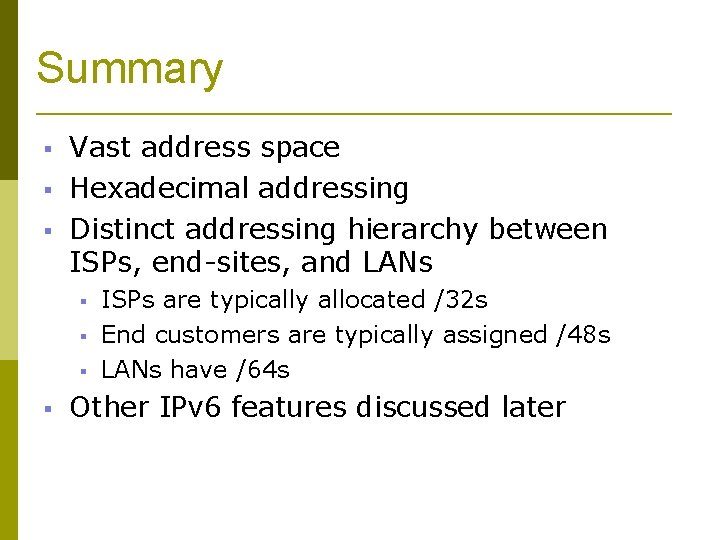 Summary

- Vast address space
- Hexadecimal addressing
- Distinct addressing hierarchy between ISPs, end-sites, and LANs
  - ISPs are typically allocated /32s
  - End customers are typically assigned /48s
  - LANs have /64s
- Other IPv6 features discussed later